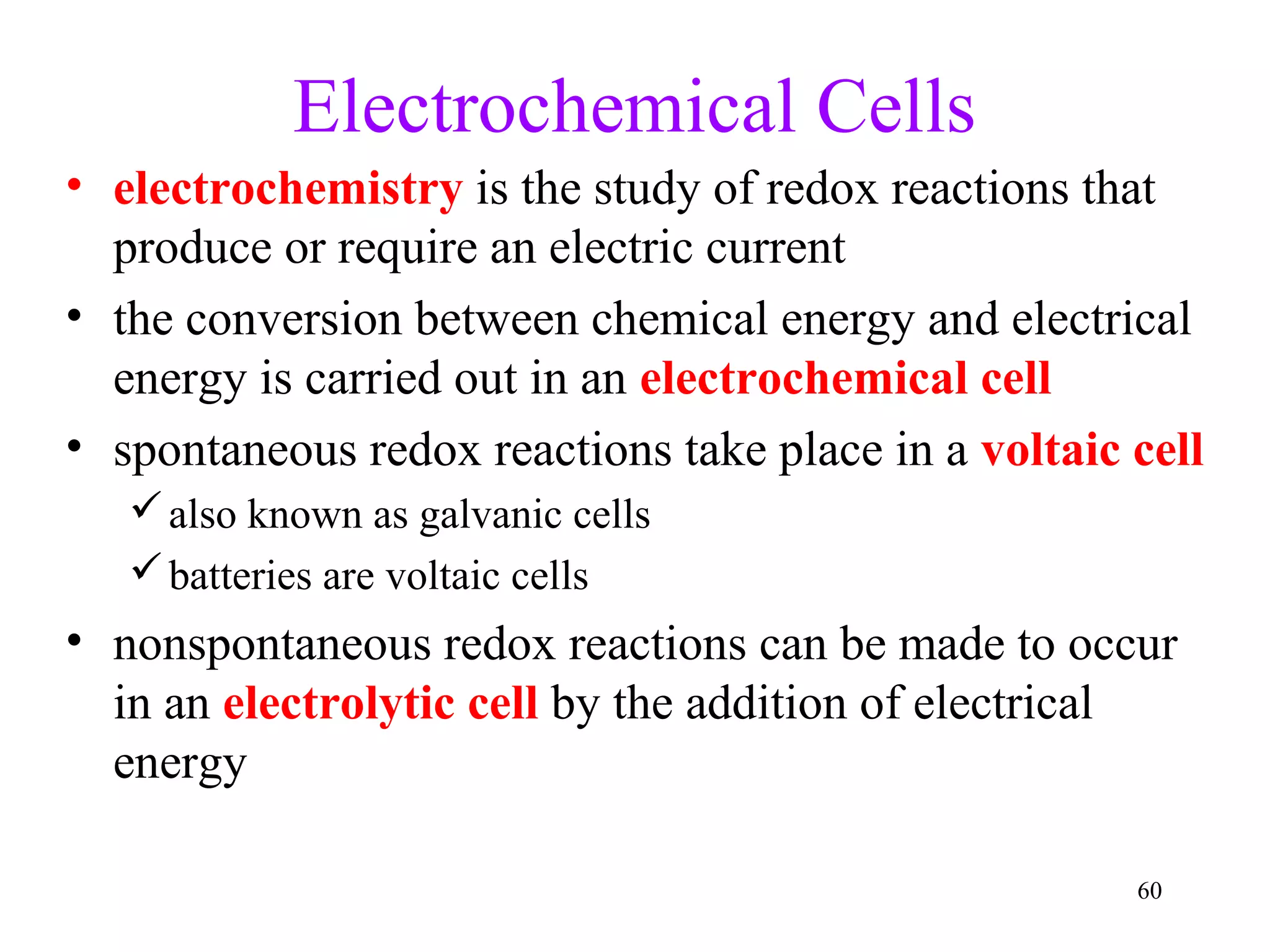 Electrochemical Cells

• electrochemistry is the study of redox reactions that produce or require an electric current

• the conversion between chemical energy and electrical energy is carried out in an electrochemical cell

• spontaneous redox reactions take place in a voltaic cell

✓ also known as galvanic cells

✓ batteries are voltaic cells

• nonspontaneous redox reactions can be made to occur in an electrolytic cell by the addition of electrical energy

60